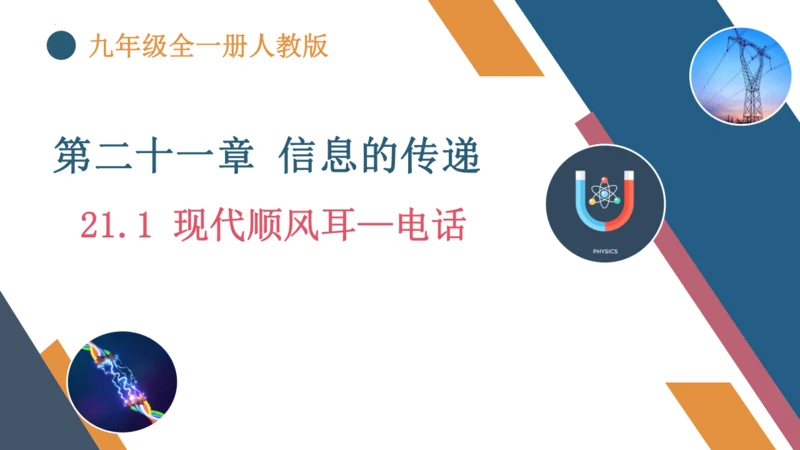 九年级全一册人教版

第二十一章 信息的传递

21.1 现代顺风耳—电话

PHYSICS